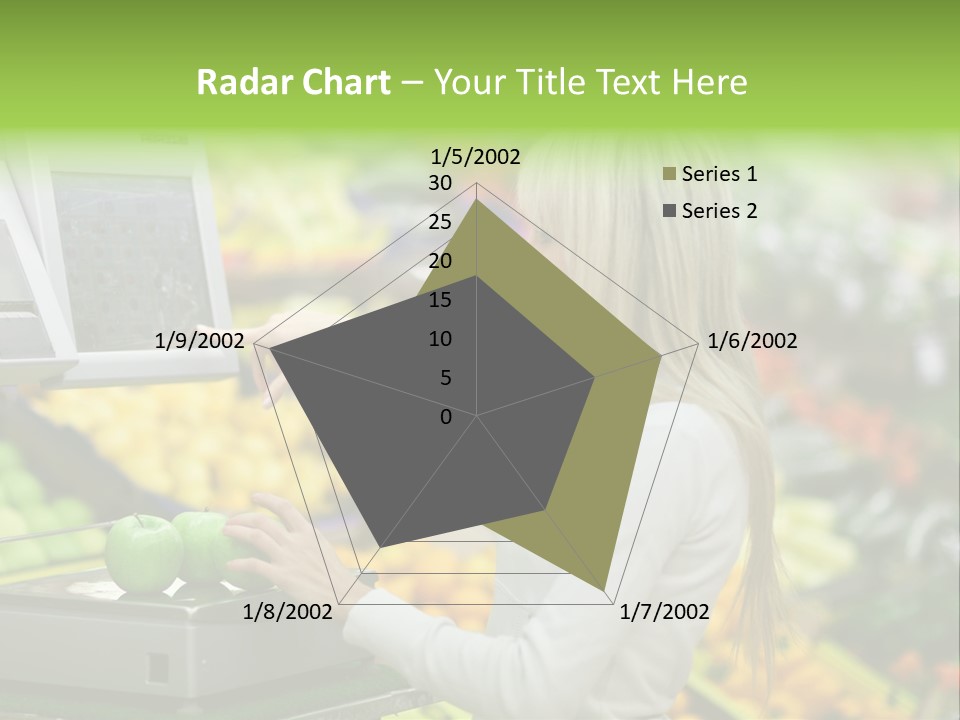 Radar Chart – Your Title Text Here

1/5/2002
30
25
20
15
10
5
0
1/6/2002
1/7/2002
1/8/2002
1/9/2002

Series 1
Series 2